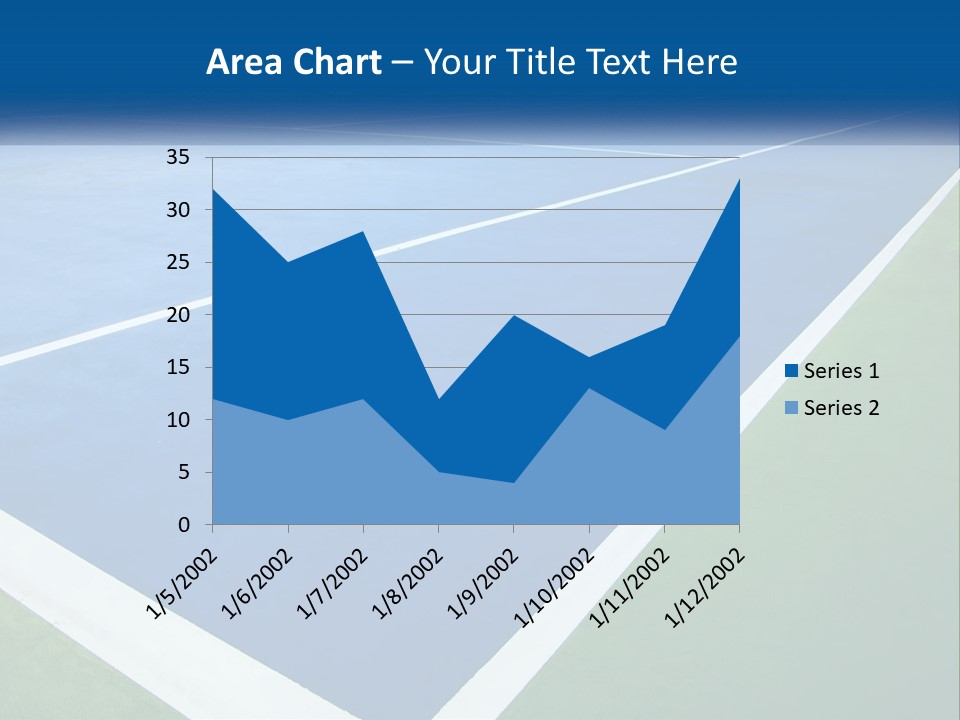 Area Chart – Your Title Text Here

35
30
25
20
15
10
5
0

1/5/2002
1/6/2002
1/7/2002
1/8/2002
1/9/2002
1/10/2002
1/11/2002
1/12/2002

Series 1
Series 2